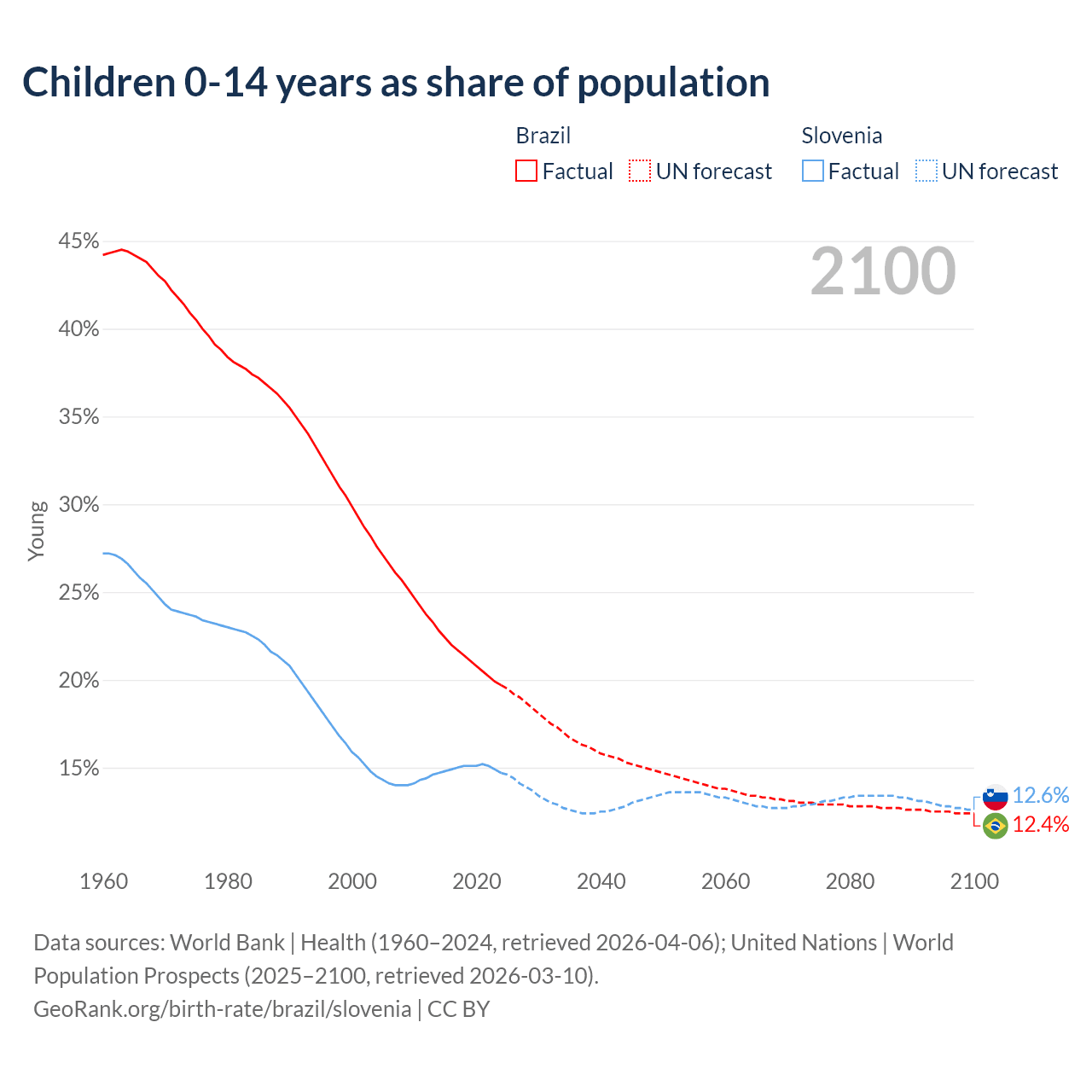 Children 0-14 years as share of population

Brazil
Factual UN forecast

Slovenia
Factual UN forecast

2100

45%
40%
35%
30%
25%
20%
15%

Young

12.6%
12.4%

1960 1980 2000 2020 2040 2060 2080 2100

Data sources: World Bank | Health (1960–2024, retrieved 2026-04-06); United Nations | World Population Prospects (2025–2100, retrieved 2026-03-10).
GeoRank.org/birth-rate/brazil/slovenia | CC BY